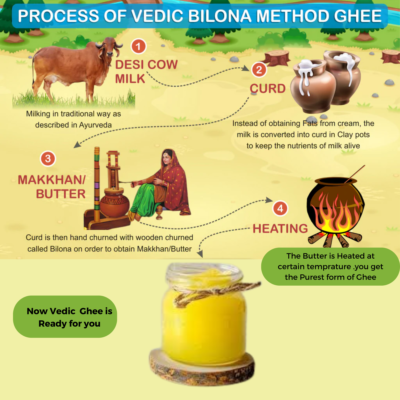 PROCESS OF VEDIC BILONA METHOD GHEE

1

DESI COW MILK

Milking in traditional way as described in Ayurveda

2

CURD

Instead of obtaining Fats from cream, the milk is converted into curd in Clay pots to keep the nutrients of milk alive

3

MAKKHAN/ BUTTER

Curd is then hand churned with wooden churned called Bilona on order to obtain Makkhan/Butter

4

HEATING

The Butter is Heated at certain temprature .you get the Purest form of Ghee

Now Vedic Ghee is Ready for you